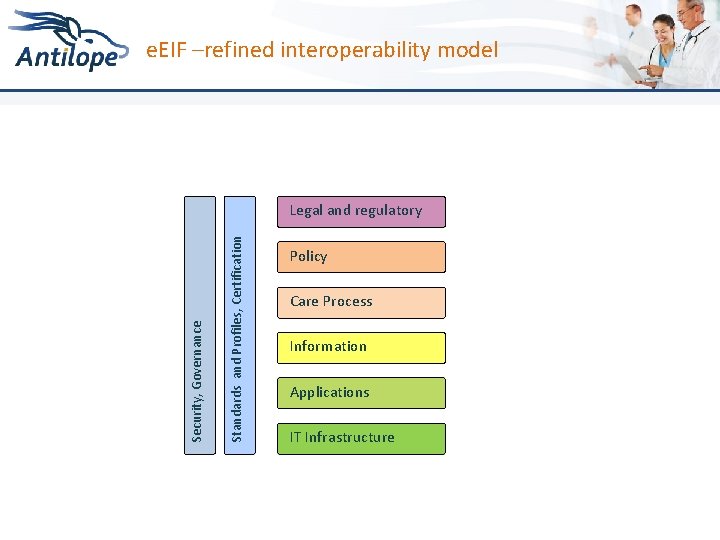 Antilope

eEIF –refined interoperability model

Security, Governance

Standards and Profiles, Certification

Legal and regulatory

Policy

Care Process

Information

Applications

IT Infrastructure